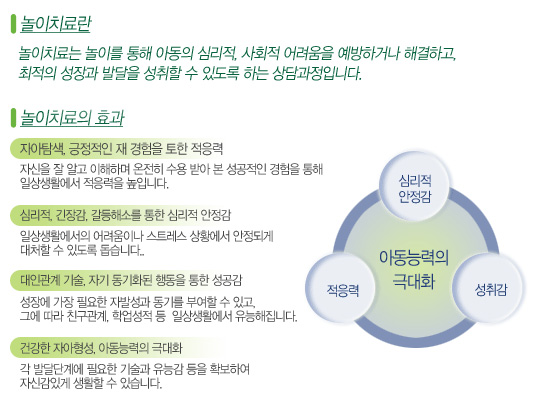 놀이치료란

놀이치료는 놀이를 통해 아동의 심리적, 사회적 어려움을 예방하거나 해결하고, 최적의 성장과 발달을 성취할 수 있도록 하는 상담과정입니다.

놀이치료의 효과

자아탐색, 긍정적인 재 경험을 토한 적응력

자신을 잘 알고 이해하며 온전히 수용 받아 본 성공적인 경험을 통해 일상생활에서 적응력을 높입니다.

심리적, 긴장감, 갈등해소를 통한 심리적 안정감

일상생활에서의 어려움이나 스트레스 상황에서 안정되게 대처할 수 있도록 돕습니다..

대인관계 기술, 자기 동기화된 행동을 통한 성공감

성장에 가장 필요한 자발성과 동기를 부여할 수 있고, 그에 따라 친구관계, 학업성적 등 일상생활에서 유능해집니다.

건강한 자아형성, 아동능력의 극대화

각 발달단계에 필요한 기술과 유능감 등을 확보하여 자신감있게 생활할 수 있습니다.

심리적 안정감

아동능력의 극대화

적응력

성취감